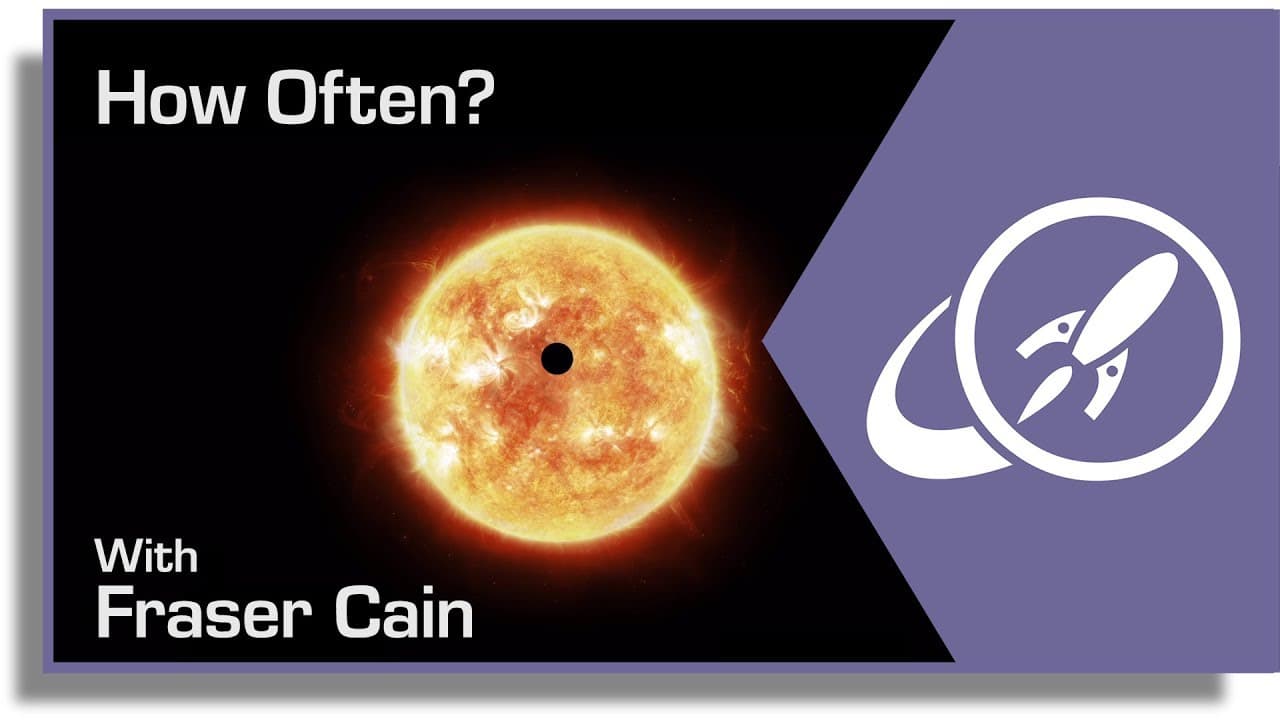 How Often?

With
Fraser Cain